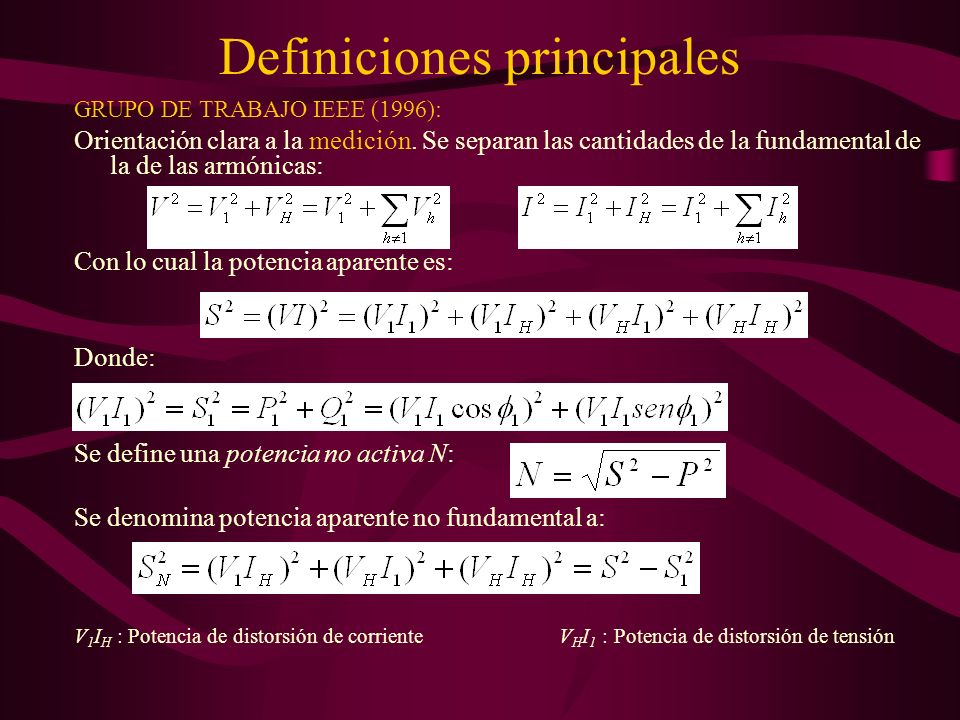 Definiciones principales

GRUPO DE TRABAJO IEEE (1996):

Orientación clara a la medición. Se separan las cantidades de la fundamental de la de las armónicas:

$V^2 = V_1^2 + V_H^2 = V_1^2 + \sum_{h \neq 1} V_h^2$

$I^2 = I_1^2 + I_H^2 = I_1^2 + \sum_{h \neq 1} I_h^2$

Con lo cual la potencia aparente es:

$S^2 = (VI)^2 = (V_1 I_1)^2 + (V_1 I_H)^2 + (V_H I_1)^2 + (V_H I_H)^2$

Donde:

$(V_1 I_1)^2 = S_1^2 = P_1^2 + Q_1^2 = (V_1 I_1 \cos\phi_1)^2 + (V_1 I_1 sen\phi_1)^2$

Se define una potencia no activa N:

$N = \sqrt{S^2 - P^2}$

Se denomina potencia aparente no fundamental a:

$S_N^2 = (V_1 I_H)^2 + (V_H I_1)^2 + (V_H I_H)^2 = S^2 - S_1^2$

$V_1 I_H$ : Potencia de distorsión de corriente

$V_H I_1$ : Potencia de distorsión de tensión